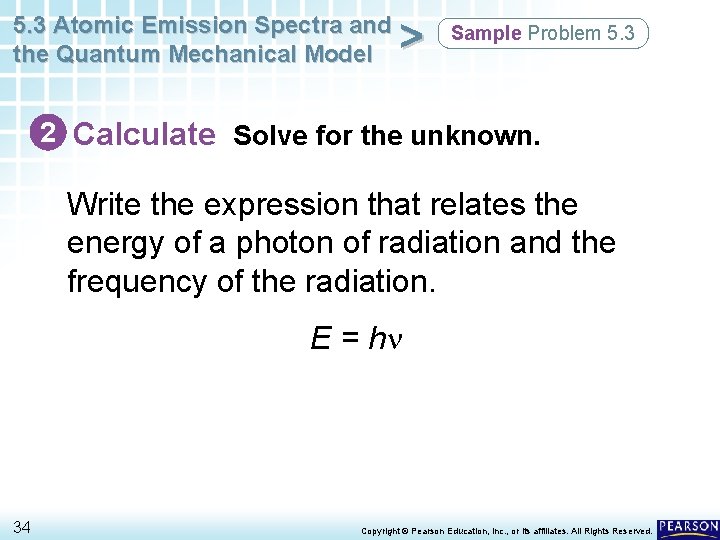 5.3 Atomic Emission Spectra and the Quantum Mechanical Model

>

Sample Problem 5.3

2 Calculate Solve for the unknown.

Write the expression that relates the energy of a photon of radiation and the frequency of the radiation.

$E = h\nu$

34

Copyright © Pearson Education, Inc., or its affiliates. All Rights Reserved.

PEARSON